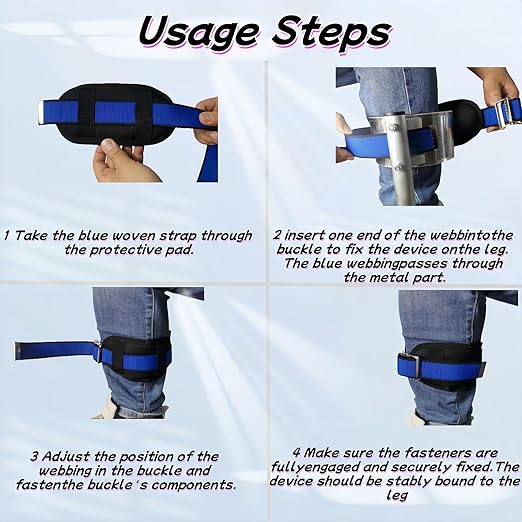 Usage Steps

1 Take the blue woven strap through the protective pad.

2 insert one end of the webbintothe buckle to fix the device onthe leg. The blue webbingpasses through the metal part.

3 Adjust the position of the webbing in the buckle and fastenthe buckle's components.

4 Make sure the fasteners are fullyengaged and securely fixed.The device should be stably bound to the leg